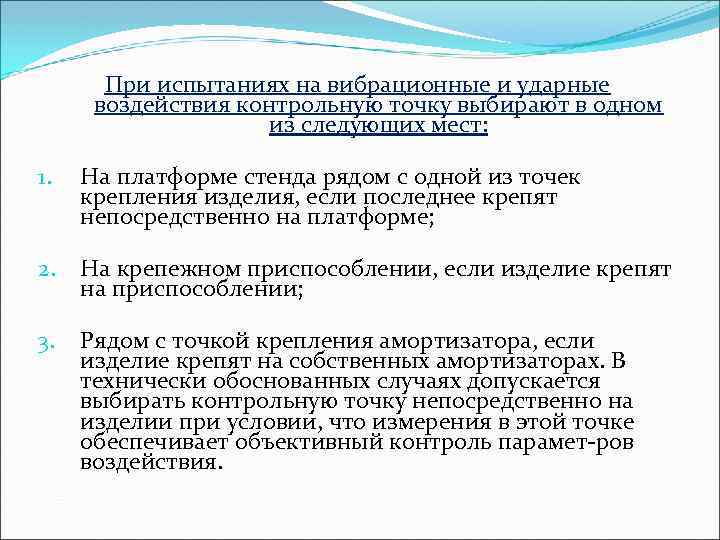 При испытаниях на вибрационные и ударные воздействия контрольную точку выбирают в одном из следующих мест:

1. На платформе стенда рядом с одной из точек крепления изделия, если последнее крепят непосредственно на платформе;

2. На крепежном приспособлении, если изделие крепят на приспособлении;

3. Рядом с точкой крепления амортизатора, если изделие крепят на собственных амортизаторах. В технически обоснованных случаях допускается выбирать контрольную точку непосредственно на изделии при условии, что измерения в этой точке обеспечивает объективный контроль парамет-ров воздействия.